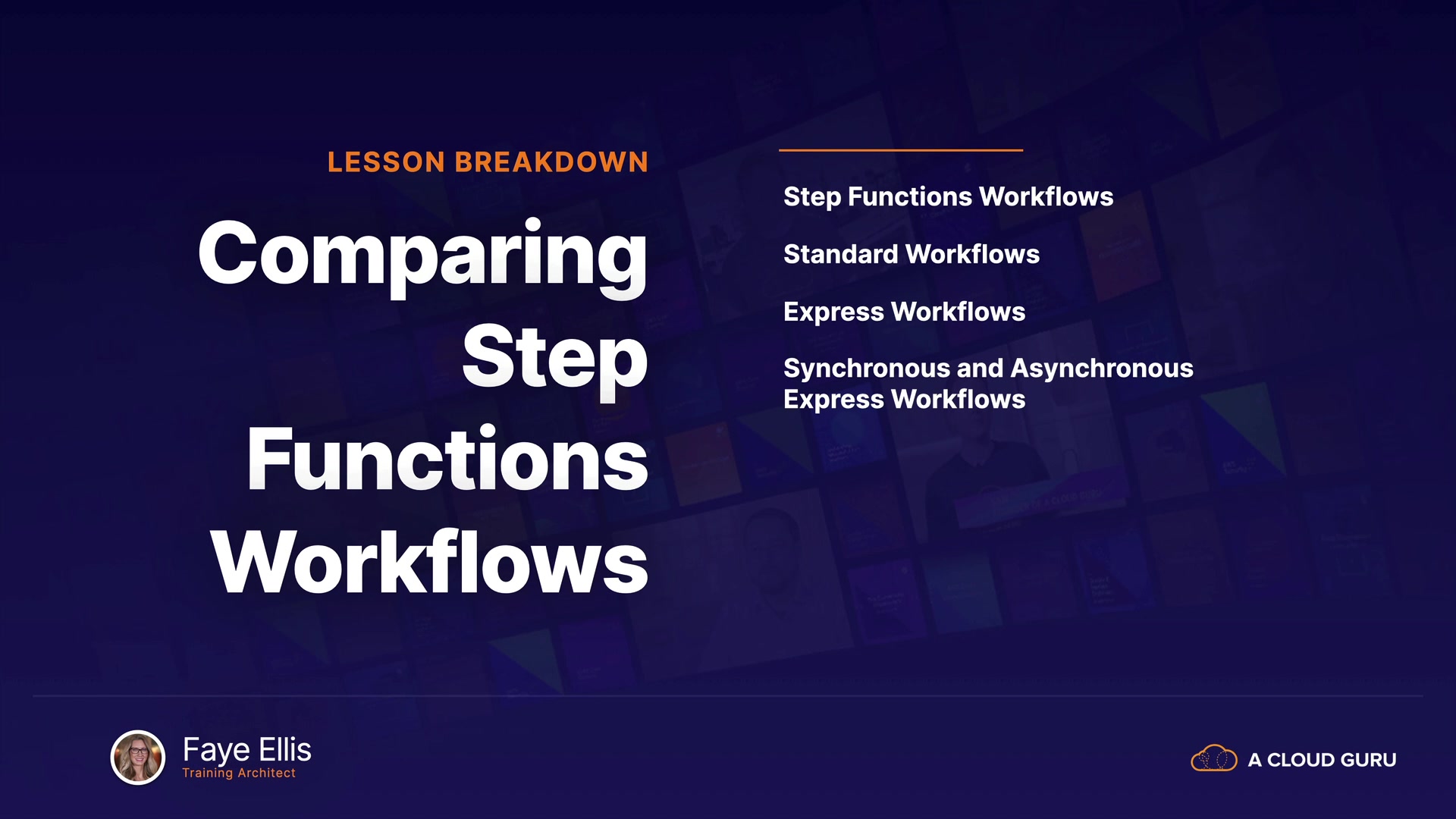 LESSON BREAKDOWN

Comparing Step Functions Workflows

Step Functions Workflows

Standard Workflows

Express Workflows

Synchronous and Asynchronous Express Workflows

Faye Ellis
Training Architect

A CLOUD GURU